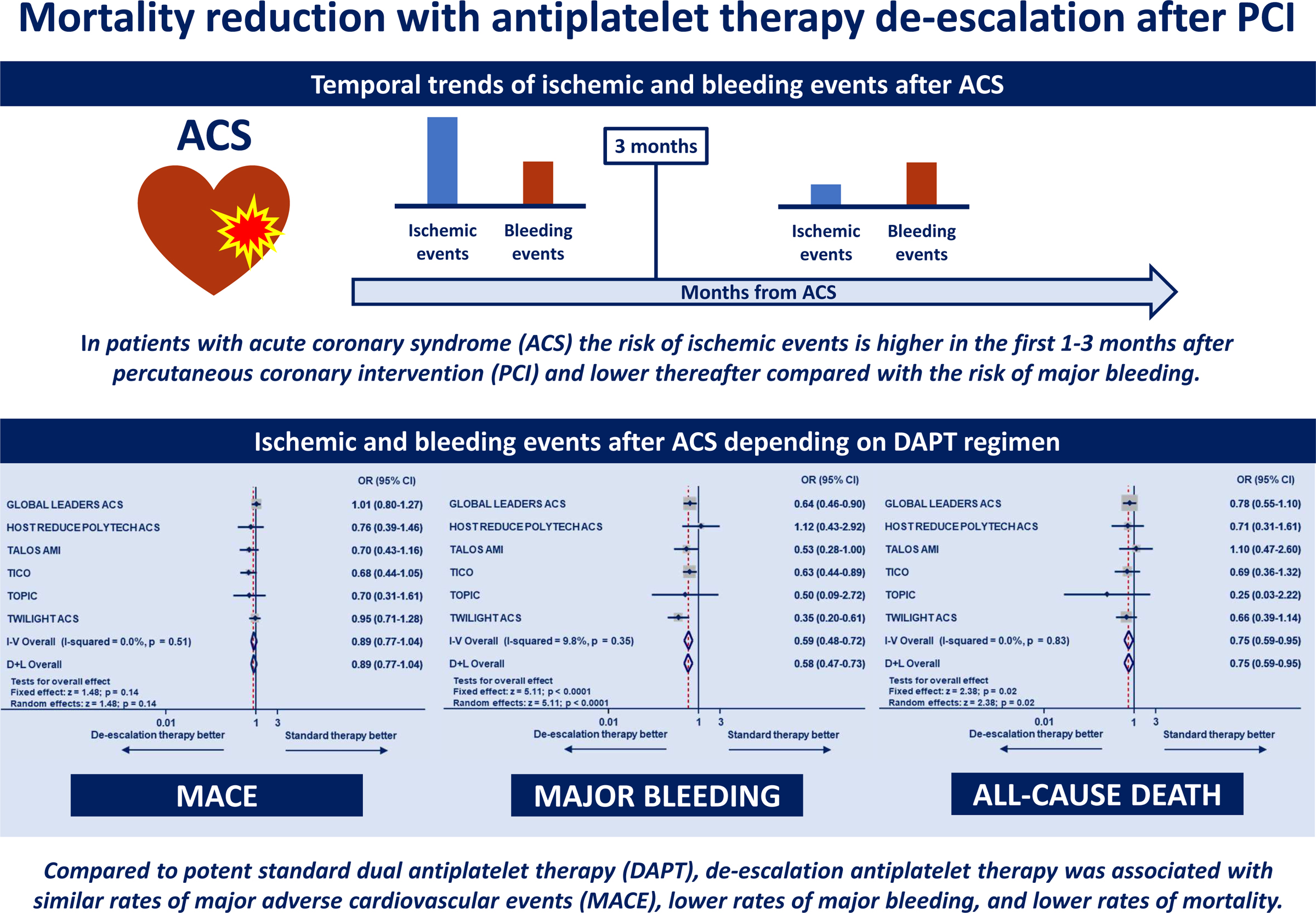 Mortality reduction with antiplatelet therapy de-escalation after PCI

Temporal trends of ischemic and bleeding events after ACS

ACS

Ischemic events

Bleeding events

3 months

Ischemic events

Bleeding events

Months from ACS

In patients with acute coronary syndrome (ACS) the risk of ischemic events is higher in the first 1-3 months after percutaneous coronary intervention (PCI) and lower thereafter compared with the risk of major bleeding.

Ischemic and bleeding events after ACS depending on DAPT regimen

| | OR (95% CI) |
|---|---|
| GLOBAL LEADERS ACS | 1.01 (0.80-1.27) |
| HOST REDUCE POLYTECH ACS | 0.76 (0.39-1.46) |
| TALOS AMI | 0.70 (0.43-1.16) |
| TICO | 0.68 (0.44-1.05) |
| TOPIC | 0.70 (0.31-1.61) |
| TWILIGHT ACS | 0.95 (0.71-1.28) |
| I-V Overall (I-squared = 0.0%, p = 0.51) | 0.89 (0.77-1.04) |
| D+L Overall | 0.89 (0.77-1.04) |

Tests for overall effect
Fixed effect: z = 1.48; p = 0.14
Random effects: z = 1.48; p = 0.14

0.01 1 3
De-escalation therapy better
Standard therapy better

MACE

| | OR (95% CI) |
|---|---|
| GLOBAL LEADERS ACS | 0.64 (0.46-0.90) |
| HOST REDUCE POLYTECH ACS | 1.12 (0.43-2.92) |
| TALOS AMI | 0.53 (0.28-1.00) |
| TICO | 0.63 (0.44-0.89) |
| TOPIC | 0.50 (0.09-2.72) |
| TWILIGHT ACS | 0.35 (0.20-0.61) |
| I-V Overall (I-squared = 9.8%, p = 0.35) | 0.59 (0.48-0.72) |
| D+L Overall | 0.58 (0.47-0.73) |

Tests for overall effect
Fixed effect: z = 5.11; p < 0.0001
Random effects: z = 5.11; p < 0.0001

0.01 1 3
De-escalation therapy better
Standard therapy better

MAJOR BLEEDING

| | OR (95% CI) |
|---|---|
| GLOBAL LEADERS ACS | 0.78 (0.55-1.10) |
| HOST REDUCE POLYTECH ACS | 0.71 (0.31-1.61) |
| TALOS AMI | 1.10 (0.47-2.60) |
| TICO | 0.69 (0.36-1.32) |
| TOPIC | 0.25 (0.03-2.22) |
| TWILIGHT ACS | 0.66 (0.39-1.14) |
| I-V Overall (I-squared = 0.0%, p = 0.83) | 0.75 (0.59-0.95) |
| D+L Overall | 0.75 (0.59-0.95) |

Tests for overall effect
Fixed effect: z = 2.38; p = 0.02
Random effects: z = 2.38; p = 0.02

0.01 1 3
De-escalation therapy better
Standard therapy better

ALL-CAUSE DEATH

Compared to potent standard dual antiplatelet therapy (DAPT), de-escalation antiplatelet therapy was associated with similar rates of major adverse cardiovascular events (MACE), lower rates of major bleeding, and lower rates of mortality.